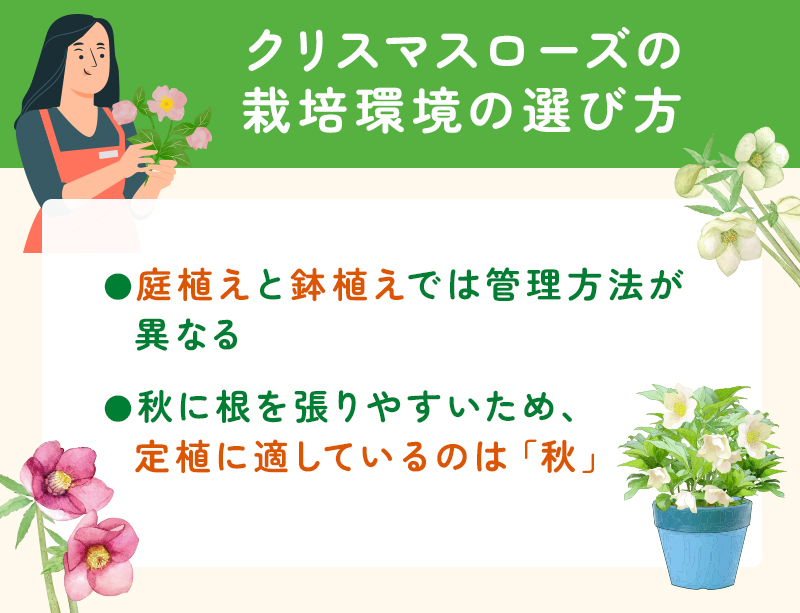 クリスマスローズの栽培環境の選び方

●庭植えと鉢植えでは管理方法が異なる

●秋に根を張りやすいため、定植に適しているのは「秋」